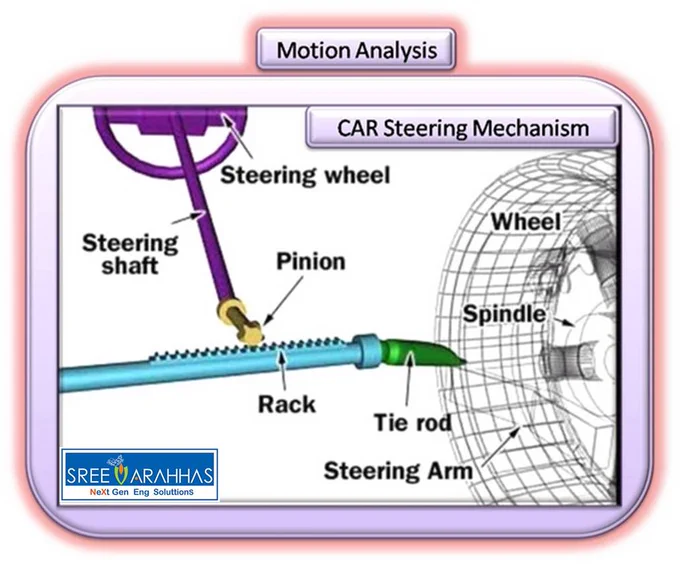 Motion Analysis

CAR Steering Mechanism

Steering wheel

Steering shaft

Pinion

Wheel

Spindle

Rack

Tie rod

Steering Arm

SREE VARAHHAS
NeXt Gen Eng Soluttions